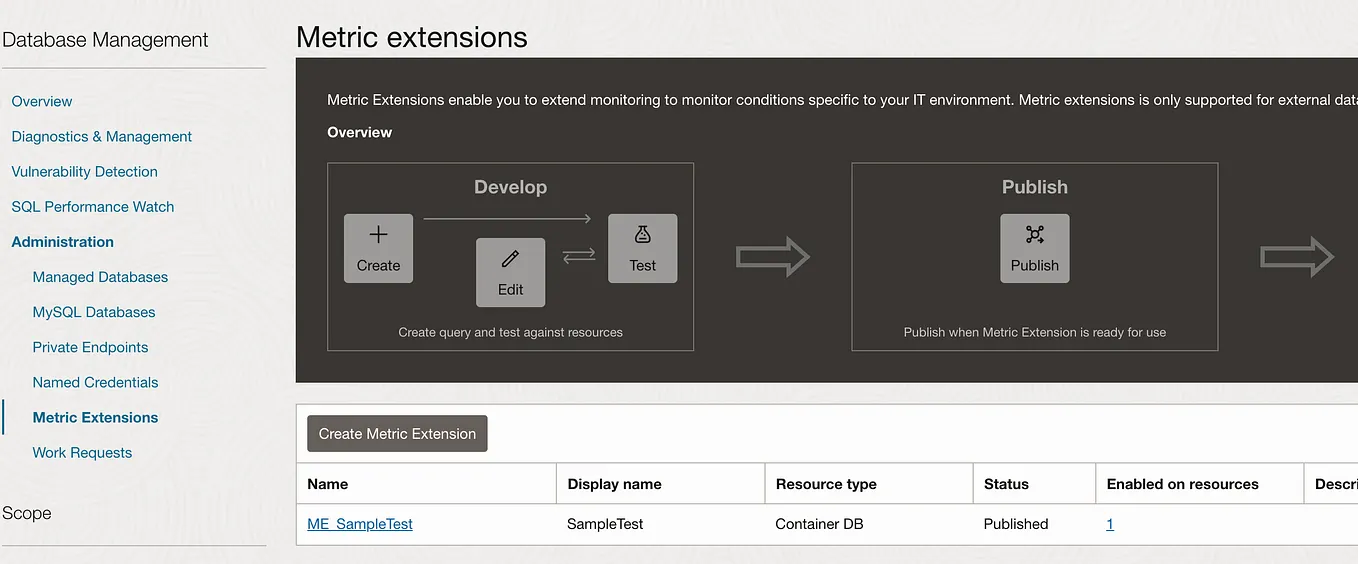 Database Management

Overview
Diagnostics & Management
Vulnerability Detection
SQL Performance Watch
Administration
Managed Databases
MySQL Databases
Private Endpoints
Named Credentials
Metric Extensions
Work Requests

Scope

Metric extensions

Metric Extensions enable you to extend monitoring to monitor conditions specific to your IT environment. Metric extensions is only supported for external data

Overview

Develop
Create
Edit
Test
Create query and test against resources

Publish
Publish
Publish when Metric Extension is ready for use

Create Metric Extension

| Name | Display name | Resource type | Status | Enabled on resources | Descri |
|---|---|---|---|---|---|
| ME_SampleTest | SampleTest | Container DB | Published | 1 | |